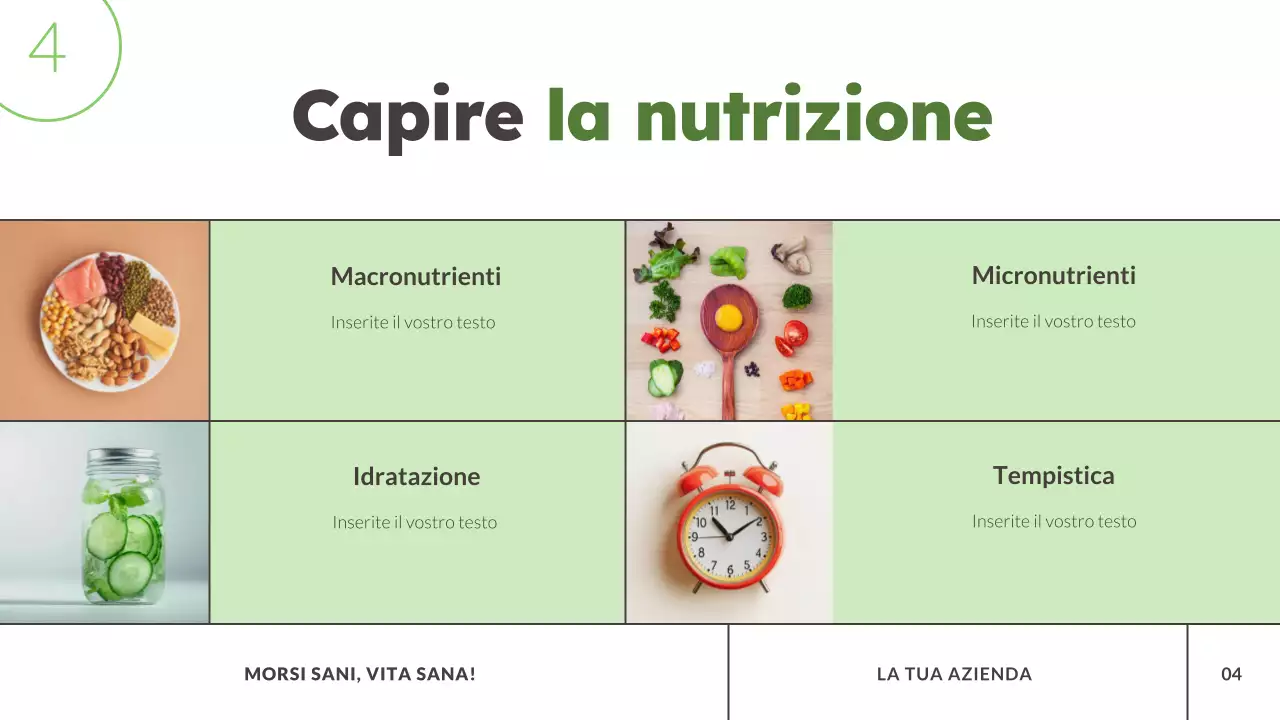 4

Capire la nutrizione

Macronutrienti

Inserite il vostro testo

Micronutrienti

Inserite il vostro testo

Idratazione

Inserite il vostro testo

Tempistica

Inserite il vostro testo

MORSI SANI, VITA SANA!

LA TUA AZIENDA

04